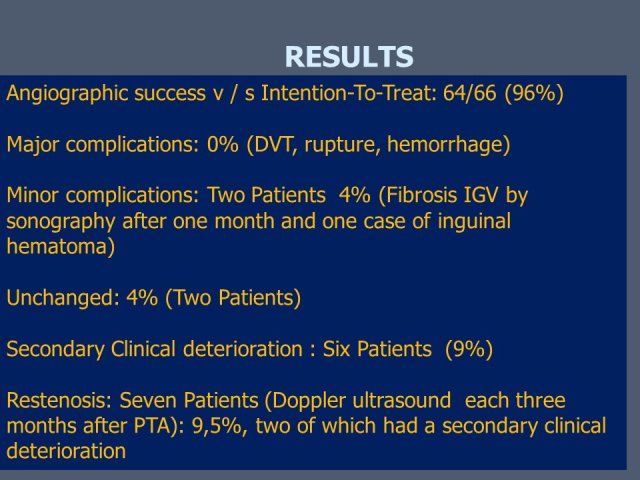 RESULTS

Angiographic success v / s Intention-To-Treat: 64/66 (96%)

Major complications: 0% (DVT, rupture, hemorrhage)

Minor complications: Two Patients 4% (Fibrosis IGV by sonography after one month and one case of inguinal hematoma)

Unchanged: 4% (Two Patients)

Secondary Clinical deterioration : Six Patients (9%)

Restenosis: Seven Patients (Doppler ultrasound each three months after PTA): 9,5%, two of which had a secondary clinical deterioration